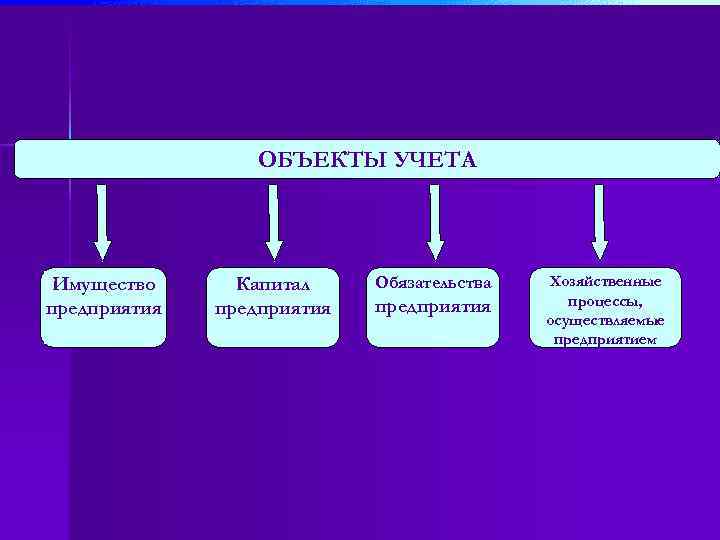 ОБЪЕКТЫ УЧЕТА

Имущество предприятия

Капитал предприятия

Обязательства предприятия

Хозяйственные процессы, осуществляемые предприятием